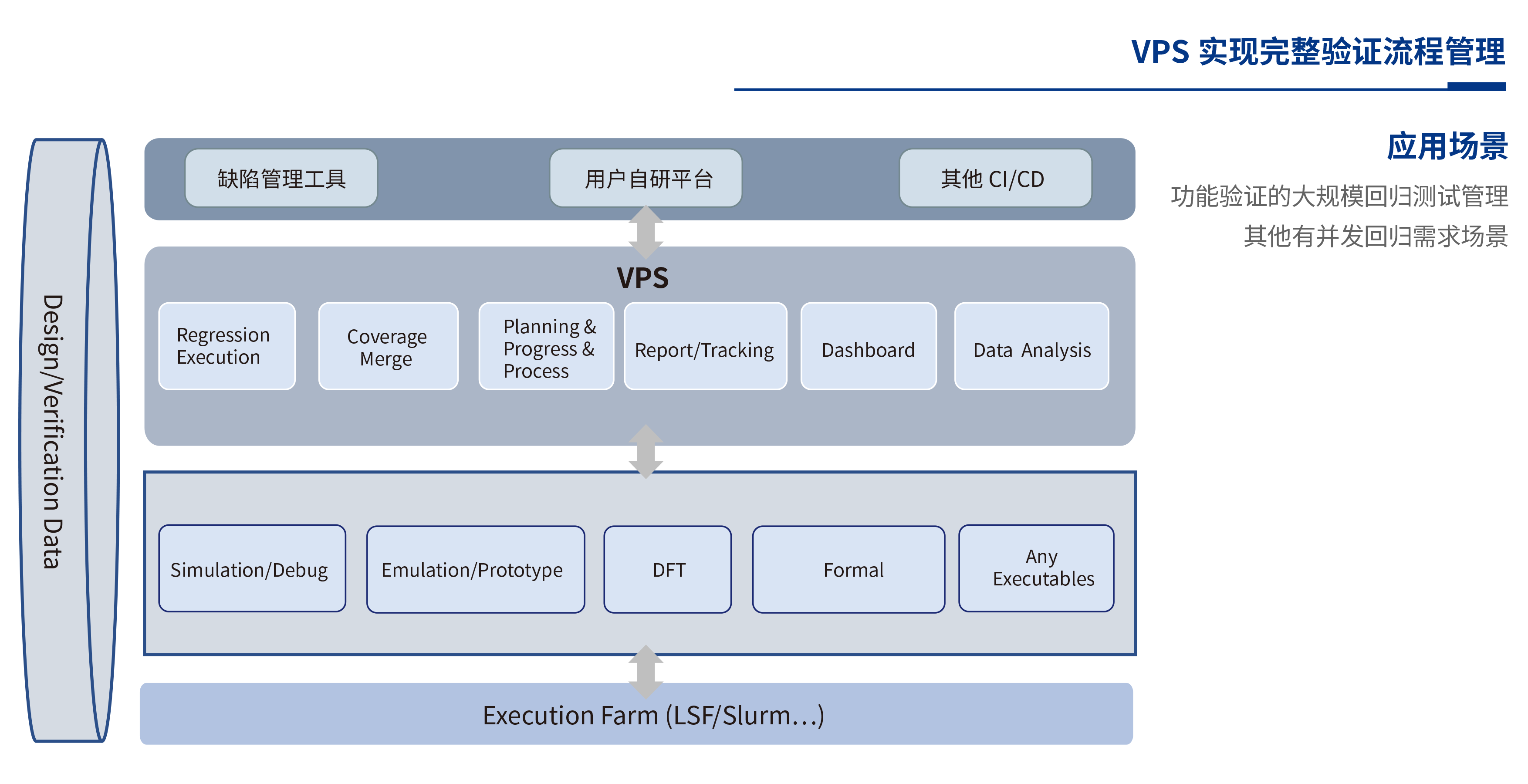 VPS 实现完整验证流程管理

应用场景

功能验证的大规模回归测试管理

其他有并发回归需求场景

Design/Verification Data

缺陷管理工具

用户自研平台

其他 CI/CD

VPS

Regression Execution

Coverage Merge

Planning & Progress & Process

Report/Tracking

Dashboard

Data Analysis

Simulation/Debug

Emulation/Prototype

DFT

Formal

Any Executables

Execution Farm (LSF/Slurm…)